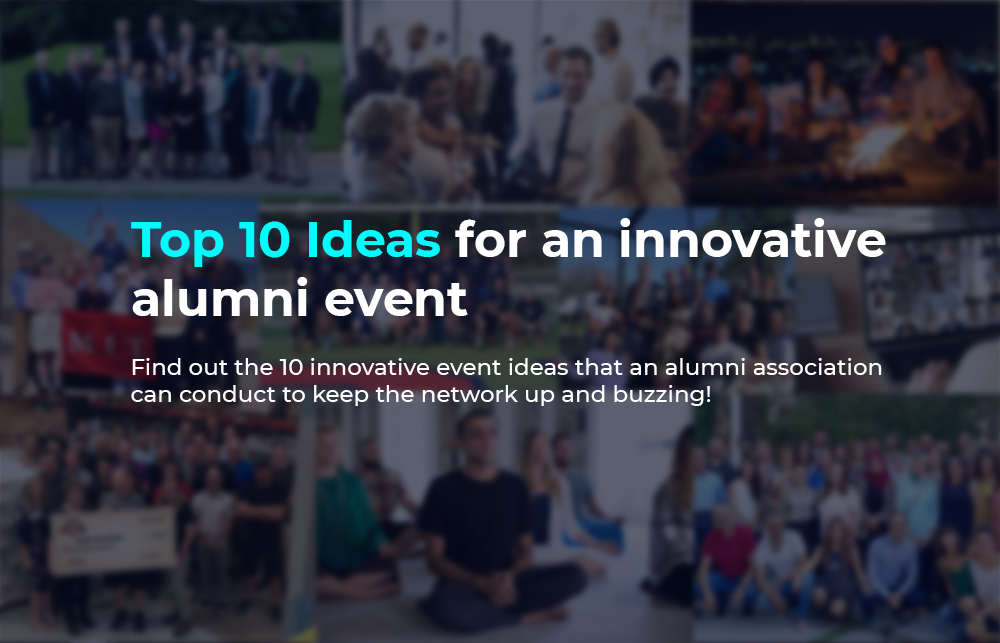 Top 10 Ideas for an innovative alumni event

Find out the 10 innovative event ideas that an alumni association can conduct to keep the network up and buzzing!